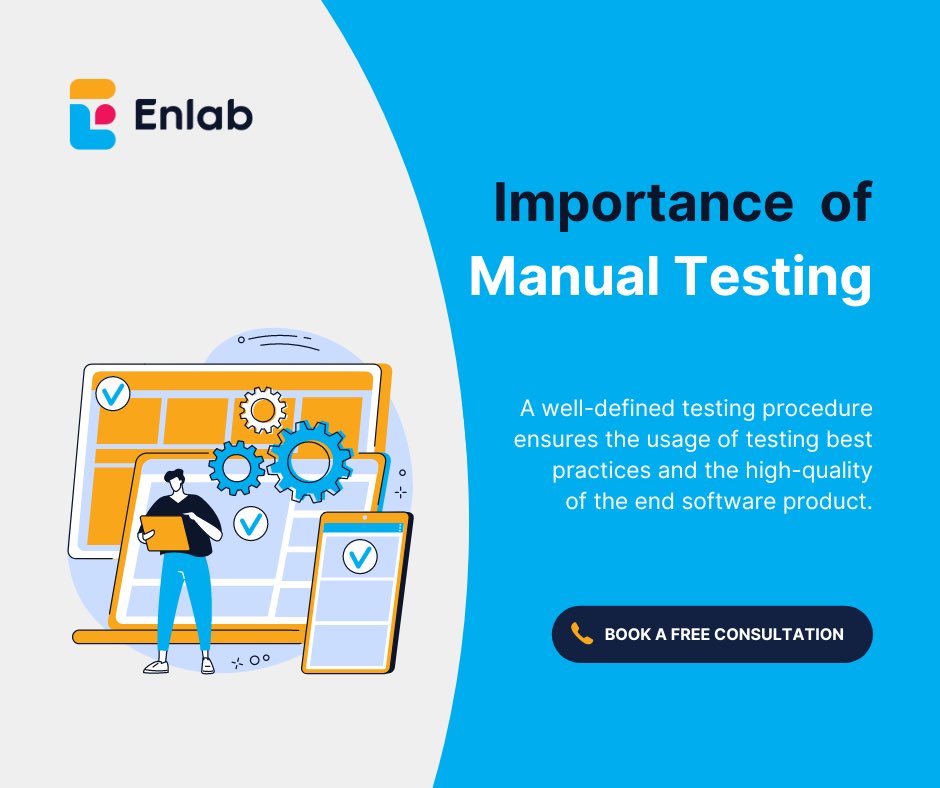 Enlab

Importance of Manual Testing

A well-defined testing procedure ensures the usage of testing best practices and the high-quality of the end software product.

BOOK A FREE CONSULTATION